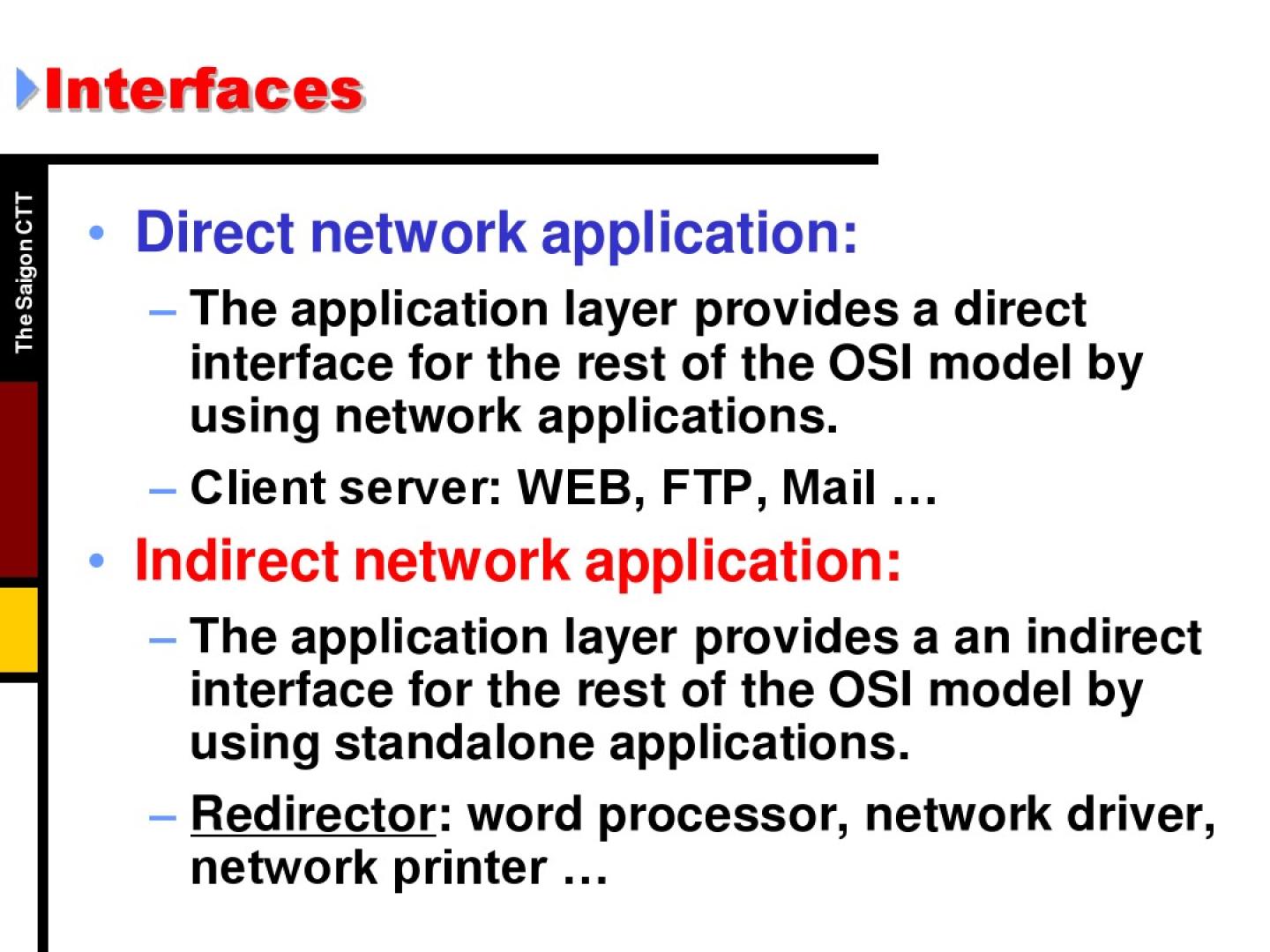 Interfaces

The Saigon CTT

• Direct network application:
 – The application layer provides a direct interface for the rest of the OSI model by using network applications.
 – Client server: WEB, FTP, Mail …
• Indirect network application:
 – The application layer provides a an indirect interface for the rest of the OSI model by using standalone applications.
 – Redirector: word processor, network driver, network printer …